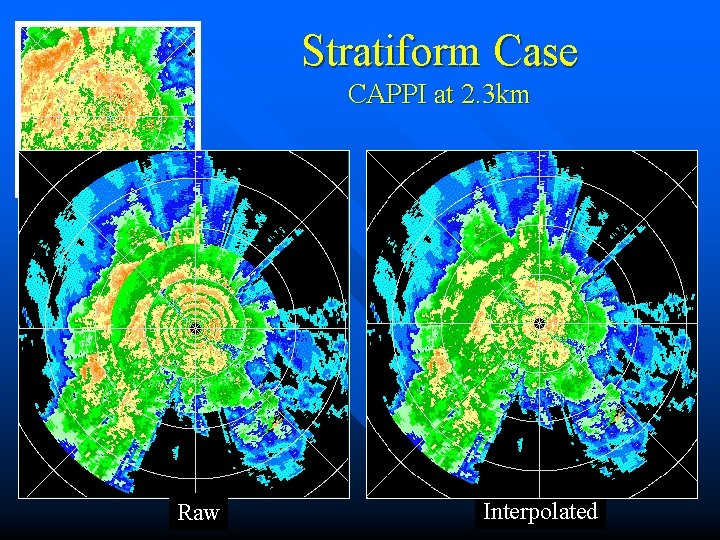 Stratiform Case
CAPPI at 2.3km

Raw

Interpolated